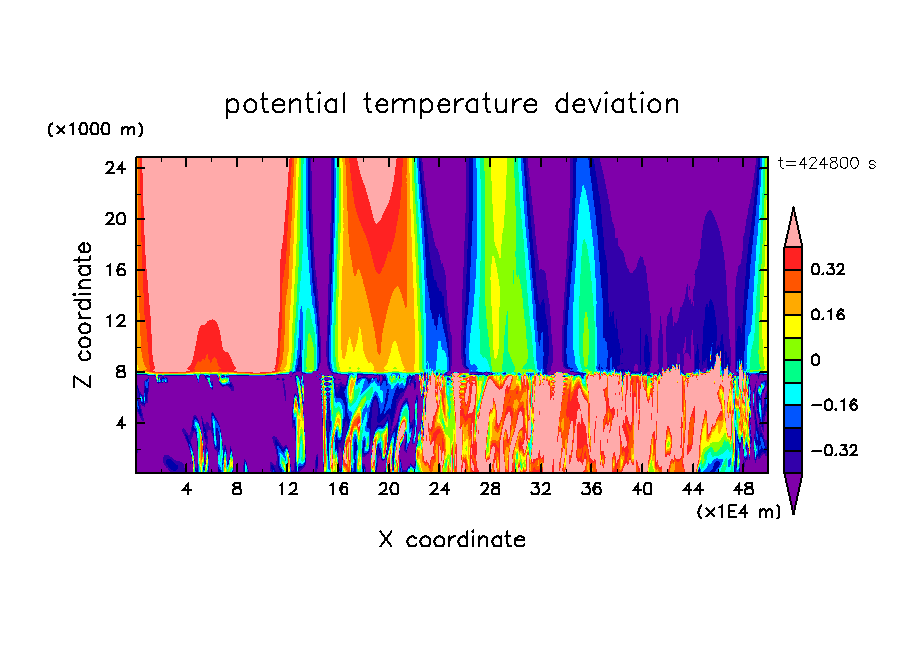 potential temperature deviation

(×1000 m)

t=424800 s

24
20
16
12
8
4

Z coordinate

4 8 12 16 20 24 28 32 36 40 44 48

(×1E4 m)

X coordinate

0.32
0.16
0
−0.16
−0.32